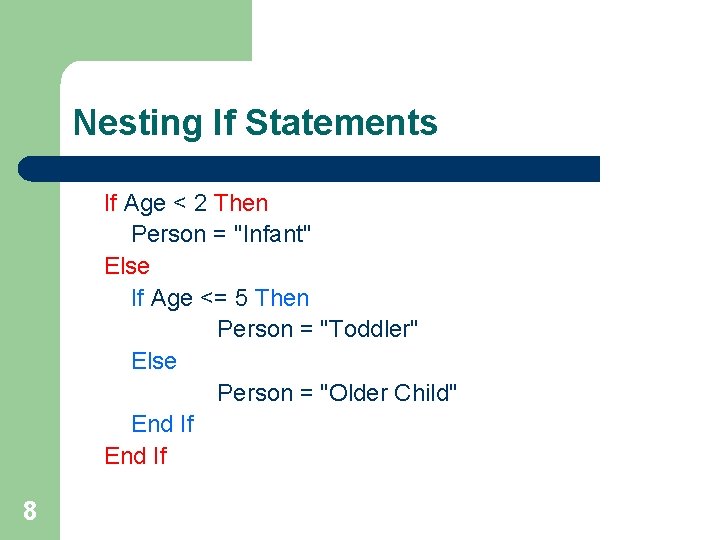 Nesting If Statements

If Age < 2 Then
Person = "Infant"
Else
If Age <= 5 Then
Person = "Toddler"
Else
Person = "Older Child"
End If
End If

8